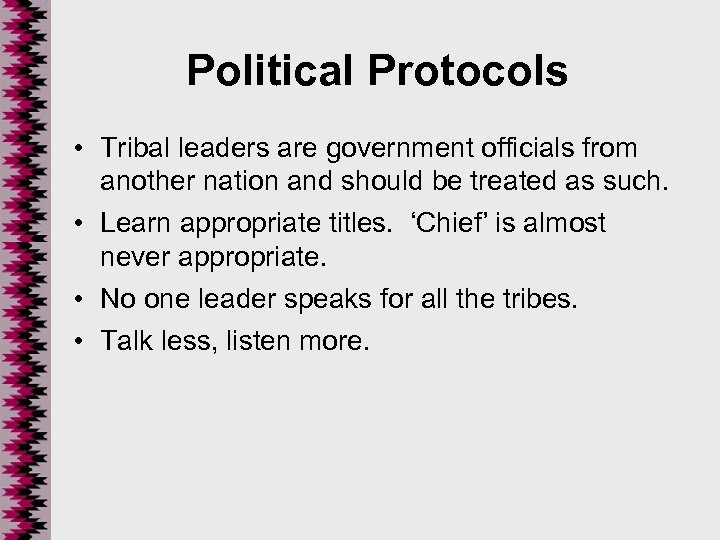 Political Protocols

• Tribal leaders are government officials from another nation and should be treated as such.
• Learn appropriate titles. ‘Chief’ is almost never appropriate.
• No one leader speaks for all the tribes.
• Talk less, listen more.